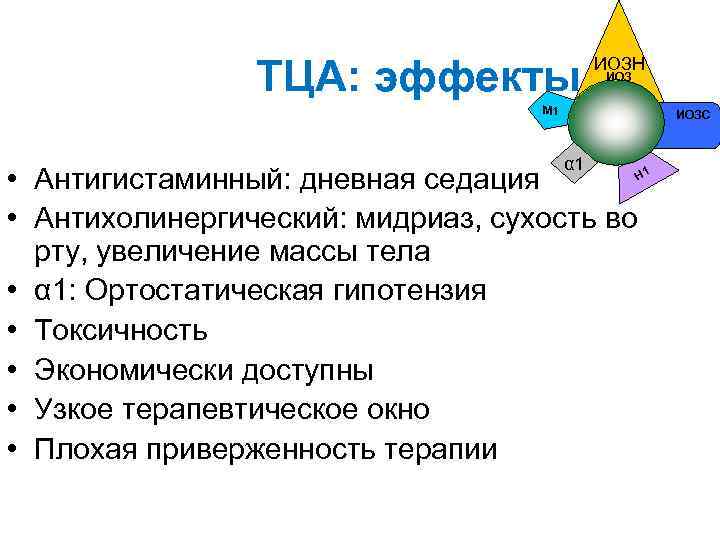 ТЦА: эффекты

ИОЗН
ИОЗ
М1
ИОЗС
α1
Н1

• Антигистаминный: дневная седация
• Антихолинергический: мидриаз, сухость во рту, увеличение массы тела
• α1: Ортостатическая гипотензия
• Токсичность
• Экономически доступны
• Узкое терапевтическое окно
• Плохая приверженность терапии